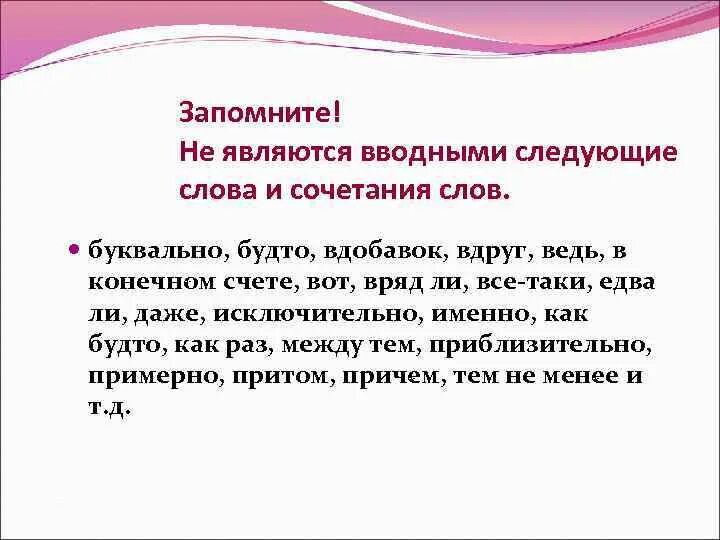 Запомните!
Не являются вводными следующие слова и сочетания слов.

• буквально, будто, вдобавок, вдруг, ведь, в конечном счете, вот, вряд ли, все-таки, едва ли, даже, исключительно, именно, как будто, как раз, между тем, приблизительно, примерно, притом, причем, тем не менее и т.д.